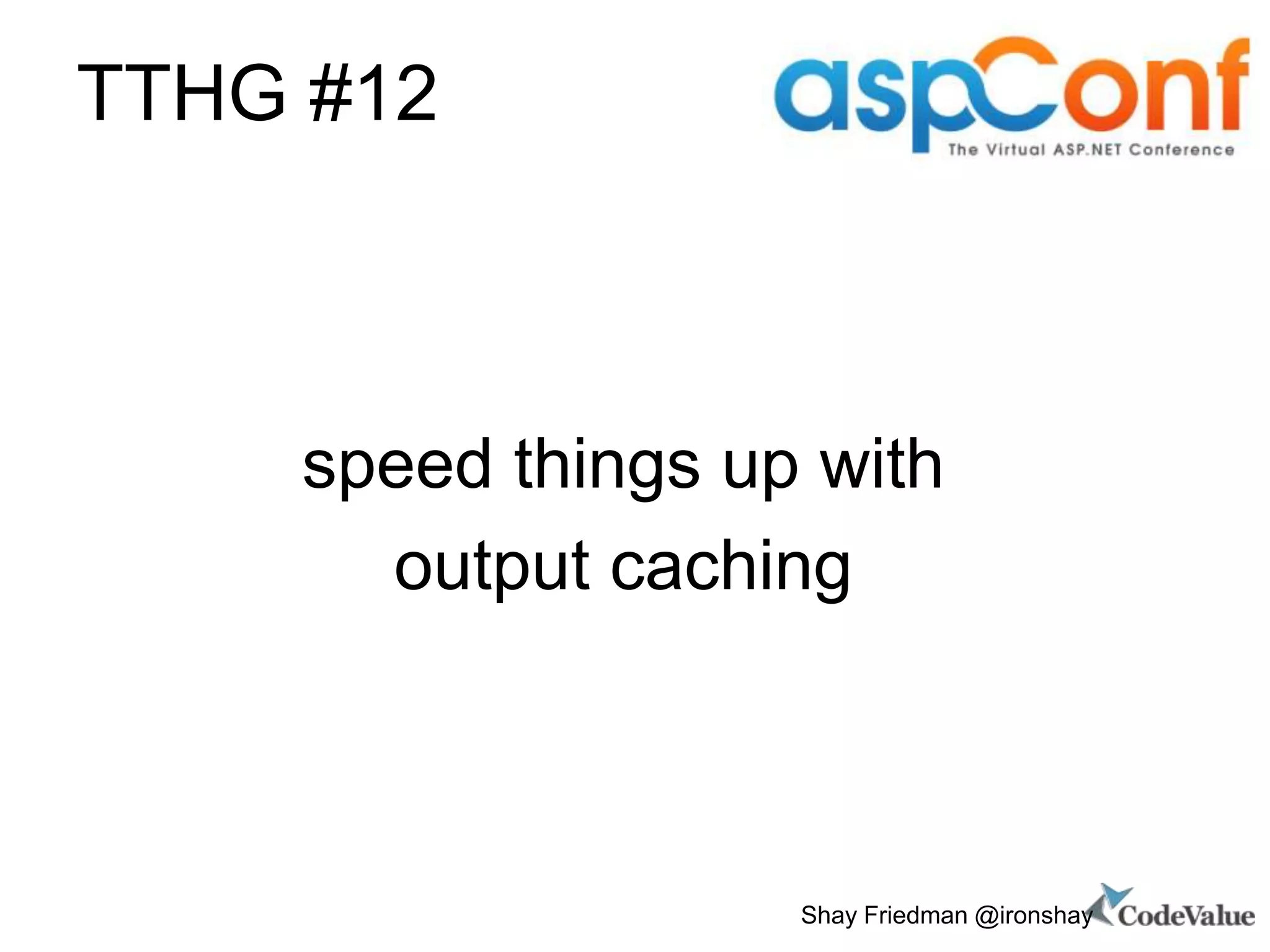 TTHG #12

aspConf
The Virtual ASP.NET Conference

speed things up with output caching

Shay Friedman @ironshay CodeValue